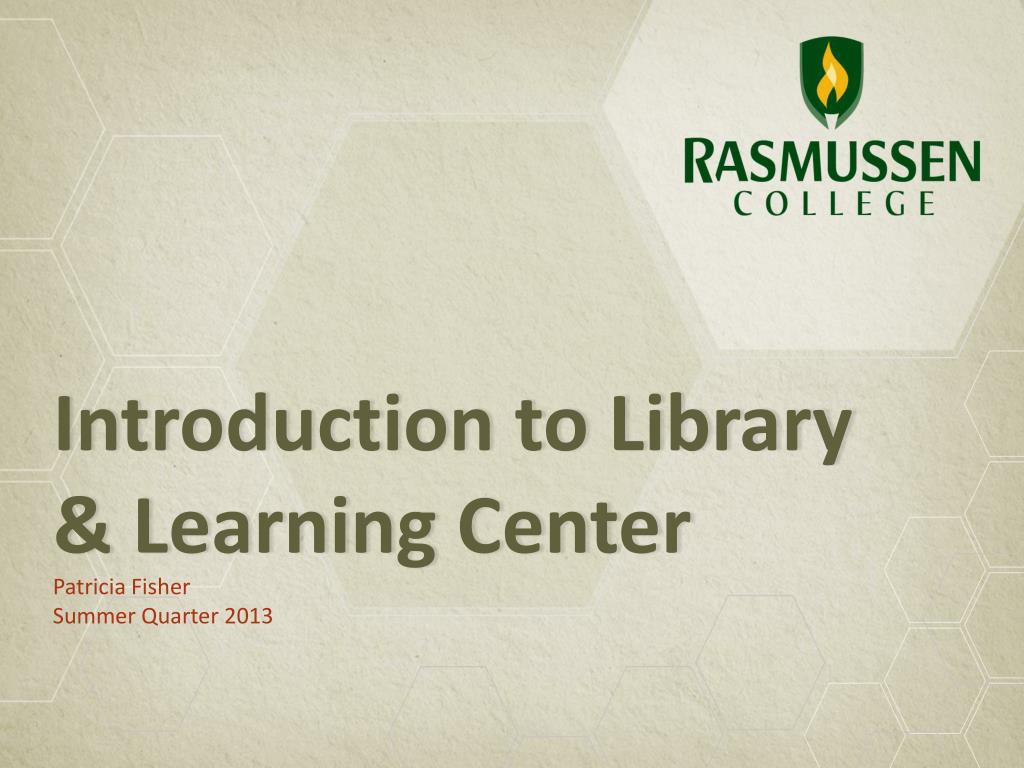 RASMUSSEN
COLLEGE

Introduction to Library & Learning Center

Patricia Fisher
Summer Quarter 2013